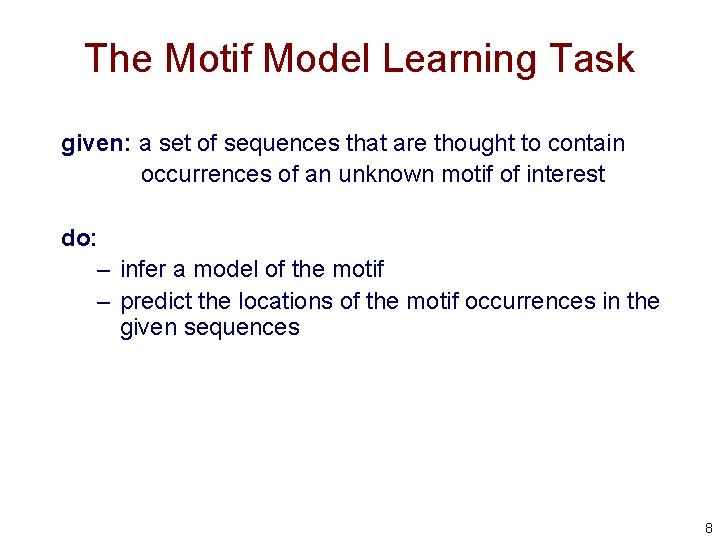 The Motif Model Learning Task

given: a set of sequences that are thought to contain occurrences of an unknown motif of interest

do:

– infer a model of the motif
– predict the locations of the motif occurrences in the given sequences

8